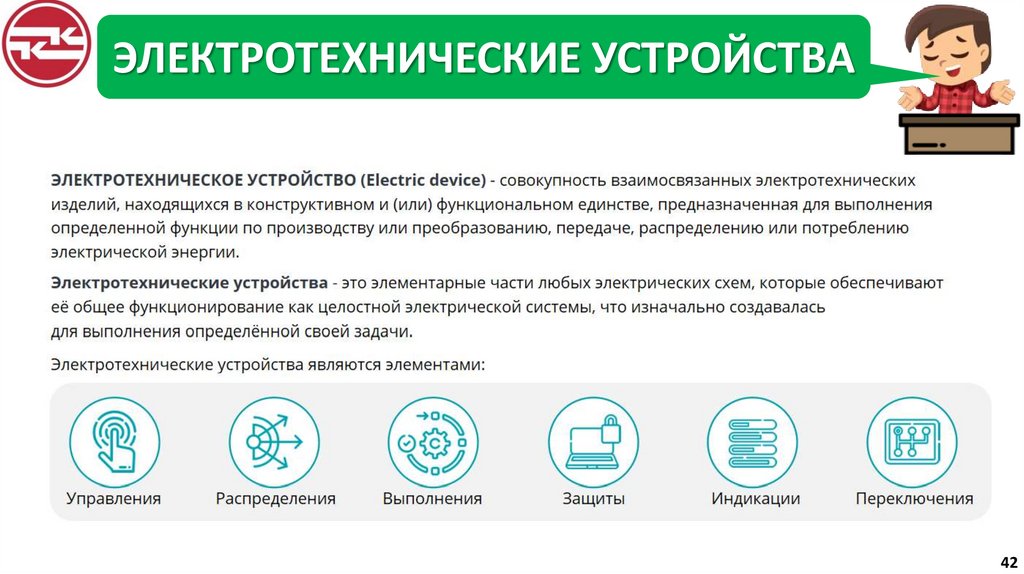 ЭЛЕКТРОТЕХНИЧЕСКИЕ УСТРОЙСТВА

ЭЛЕКТРОТЕХНИЧЕСКОЕ УСТРОЙСТВО (Electric device) - совокупность взаимосвязанных электротехнических изделий, находящихся в конструктивном и (или) функциональном единстве, предназначенная для выполнения определенной функции по производству или преобразованию, передаче, распределению или потреблению электрической энергии.

Электротехнические устройства - это элементарные части любых электрических схем, которые обеспечивают её общее функционирование как целостной электрической системы, что изначально создавалась для выполнения определённой своей задачи.

Электротехнические устройства являются элементами:

Управления

Распределения

Выполнения

Защиты

Индикации

Переключения

42